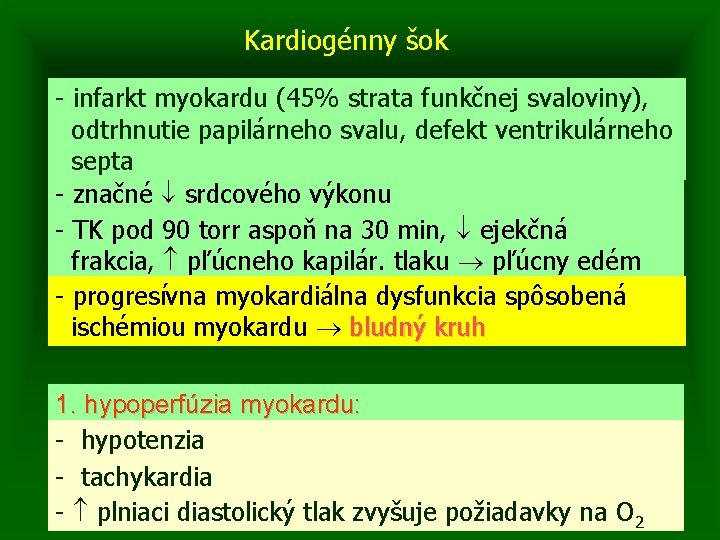 Kardiogénny šok

- infarkt myokardu (45% strata funkčnej svaloviny), odtrhnutie papilárneho svalu, defekt ventrikulárneho septa
- značné $\downarrow$ srdcového výkonu
- TK pod 90 torr aspoň na 30 min, $\downarrow$ ejekčná frakcia, $\uparrow$ pľúcneho kapilár. tlaku $\rightarrow$ pľúcny edém
- progresívna myokardiálna dysfunkcia spôsobená ischémiou myokardu $\rightarrow$ bludný kruh

1. hypoperfúzia myokardu:
- hypotenzia
- tachykardia
- $\uparrow$ plniaci diastolický tlak zvyšuje požiadavky na $O_2$